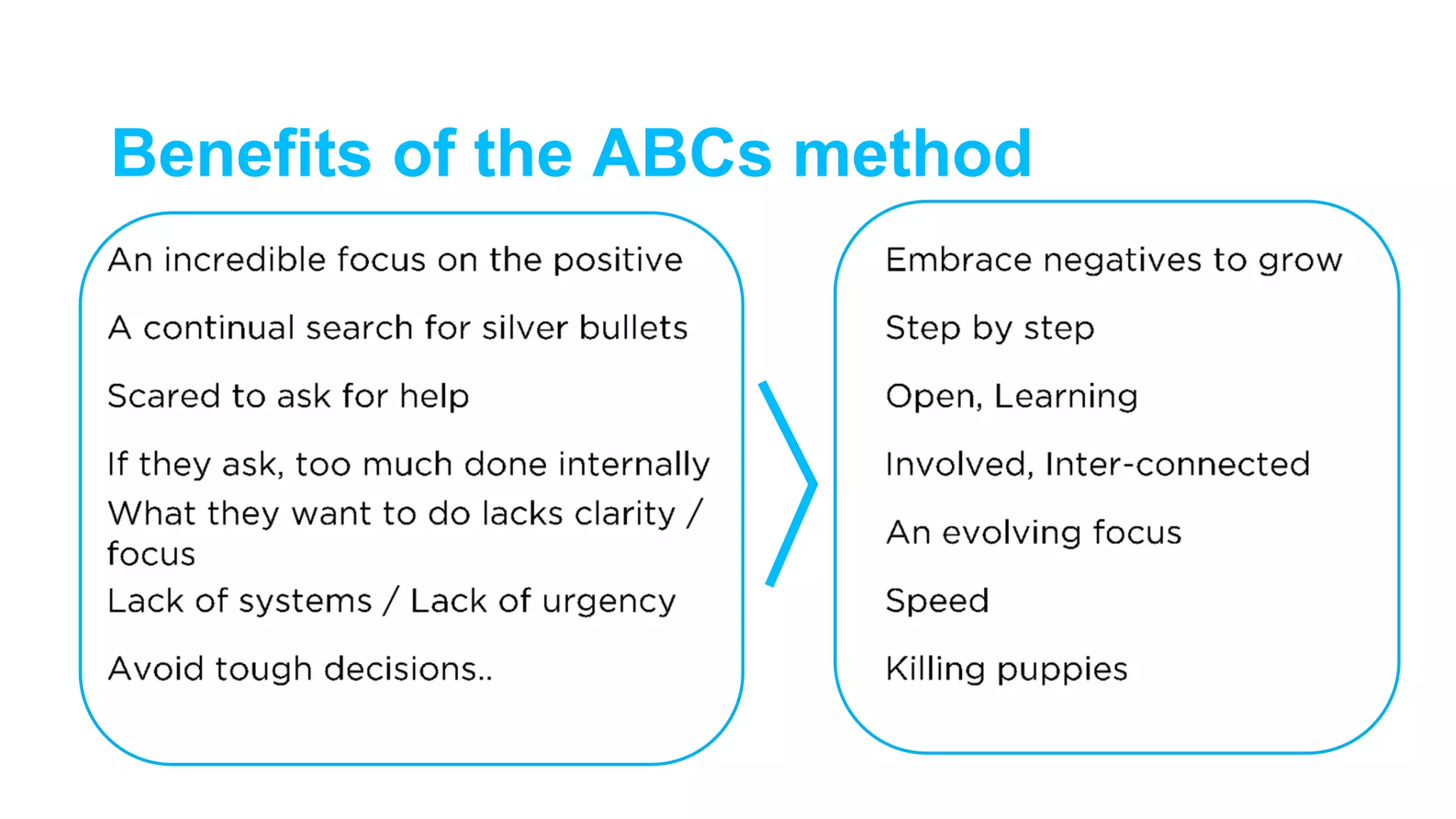 Benefits of the ABCs method

An incredible focus on the positive

A continual search for silver bullets

Scared to ask for help

If they ask, too much done internally

What they want to do lacks clarity / focus

Lack of systems / Lack of urgency

Avoid tough decisions..

Embrace negatives to grow

Step by step

Open, Learning

Involved, Inter-connected

An evolving focus

Speed

Killing puppies